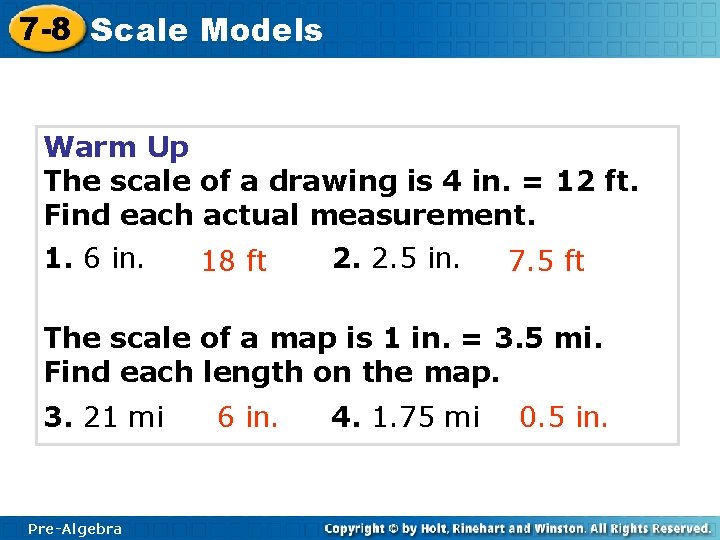 7-8 Scale Models

Warm Up
The scale of a drawing is 4 in. = 12 ft. Find each actual measurement.

1. 6 in. 18 ft 2. 2.5 in. 7.5 ft

The scale of a map is 1 in. = 3.5 mi. Find each length on the map.

3. 21 mi 6 in. 4. 1.75 mi 0.5 in.

Pre-Algebra

Copyright © by Holt, Rinehart and Winston. All Rights Reserved.